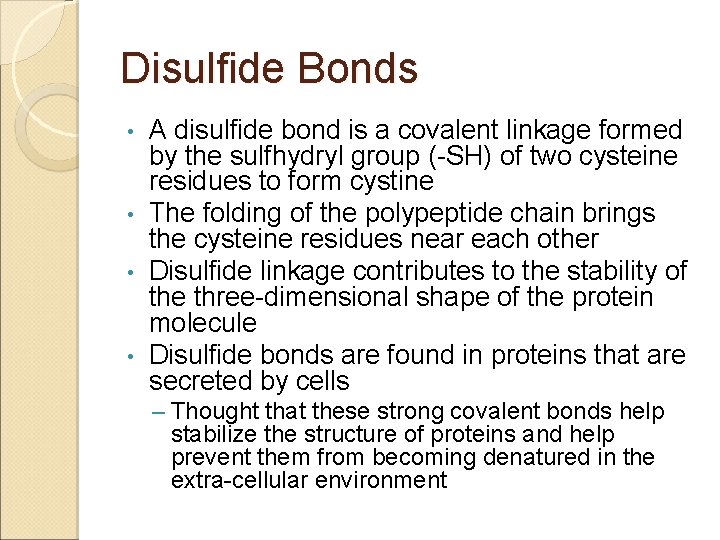 Disulfide Bonds

• A disulfide bond is a covalent linkage formed by the sulfhydryl group (-SH) of two cysteine residues to form cystine
• The folding of the polypeptide chain brings the cysteine residues near each other
• Disulfide linkage contributes to the stability of the three-dimensional shape of the protein molecule
• Disulfide bonds are found in proteins that are secreted by cells
– Thought that these strong covalent bonds help stabilize the structure of proteins and help prevent them from becoming denatured in the extra-cellular environment